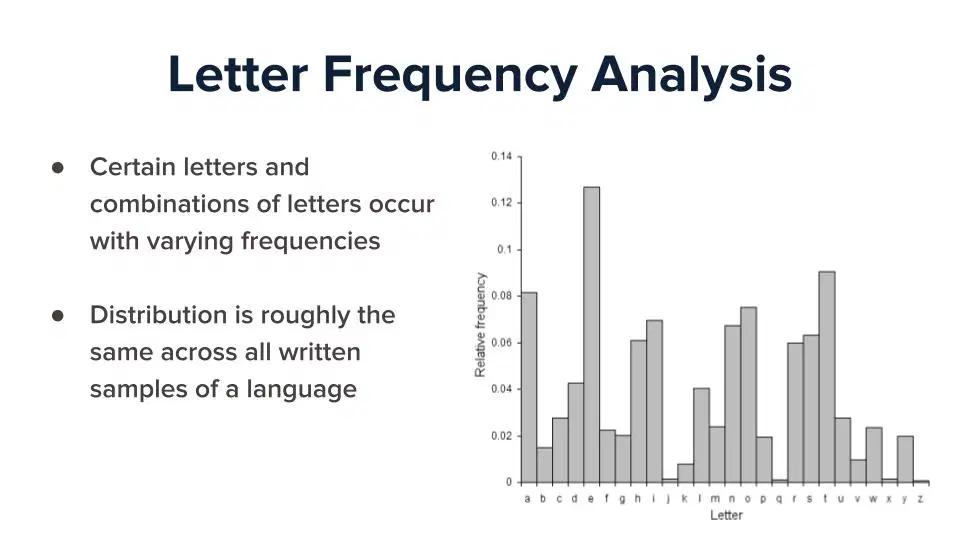 Letter Frequency Analysis

● Certain letters and combinations of letters occur with varying frequencies

● Distribution is roughly the same across all written samples of a language

0.14
0.12
0.1
0.08
0.06
0.04
0.02
0
Relative frequency
a b c d e f g h i j k l m n o p q r s t u v w x y z
Letter